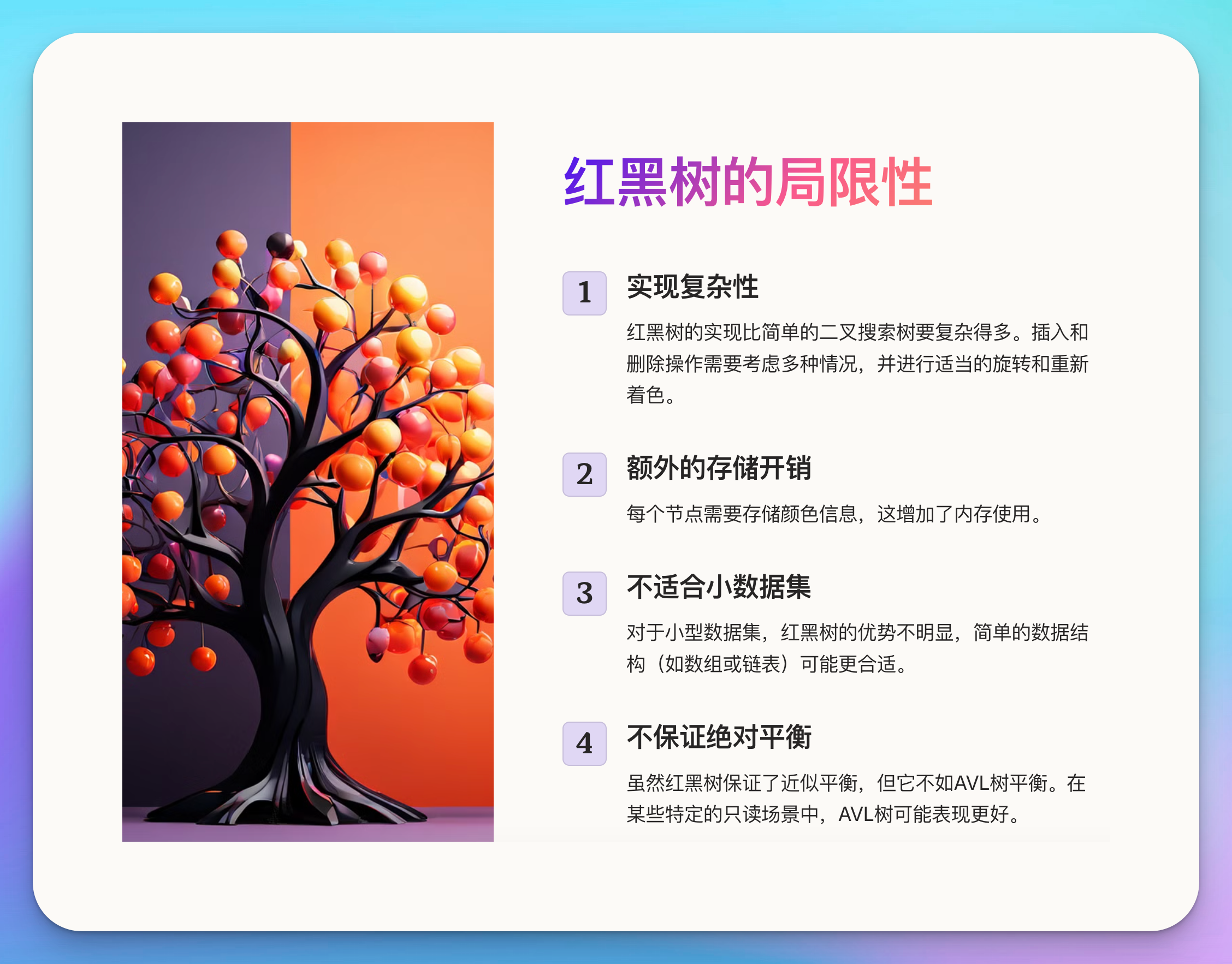 红黑树的局限性

1

实现复杂性

红黑树的实现比简单的二叉搜索树要复杂得多。插入和删除操作需要考虑多种情况，并进行适当的旋转和重新着色。

2

额外的存储开销

每个节点需要存储颜色信息，这增加了内存使用。

3

不适合小数据集

对于小型数据集，红黑树的优势不明显，简单的数据结构（如数组或链表）可能更合适。

4

不保证绝对平衡

虽然红黑树保证了近似平衡，但它不如AVL树平衡。在某些特定的只读场景中，AVL树可能表现更好。